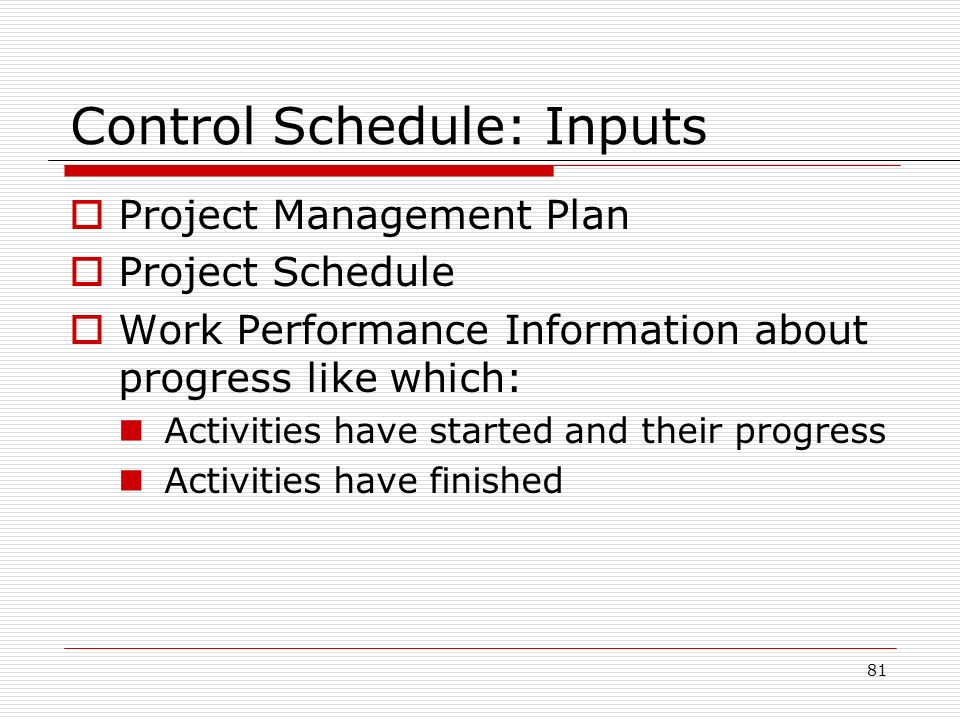 Control Schedule: Inputs

- Project Management Plan
- Project Schedule
- Work Performance Information about progress like which:
  - Activities have started and their progress
  - Activities have finished

81